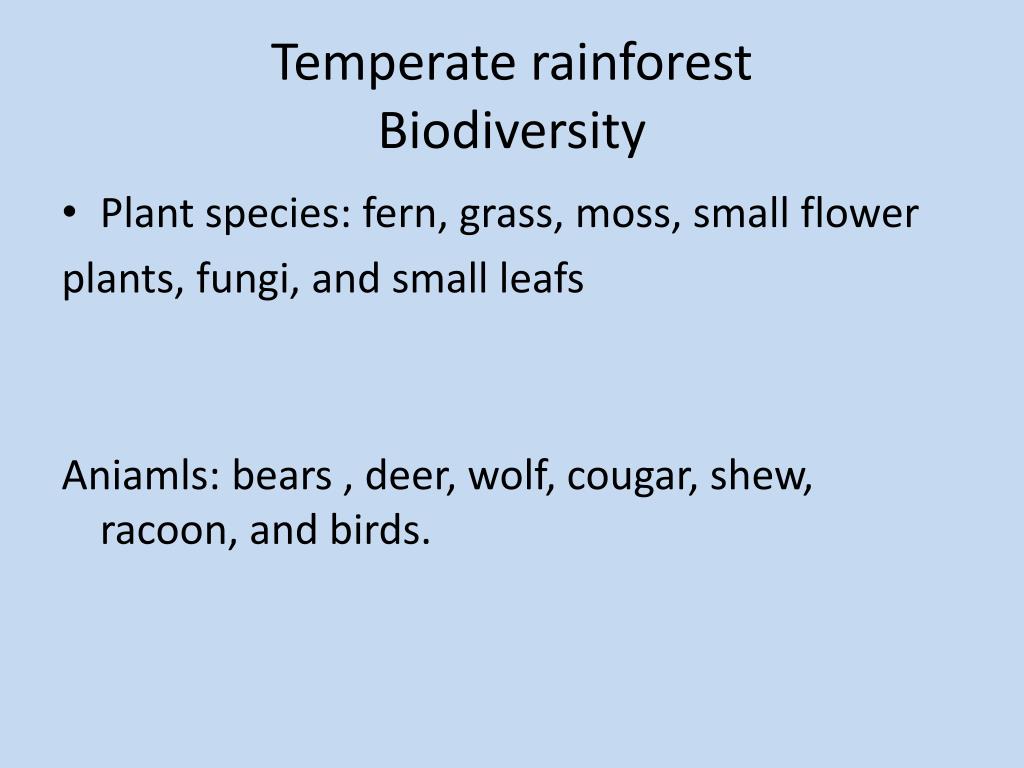 Temperate rainforest
Biodiversity

• Plant species: fern, grass, moss, small flower plants, fungi, and small leafs

Aniamls: bears , deer, wolf, cougar, shew, racoon, and birds.